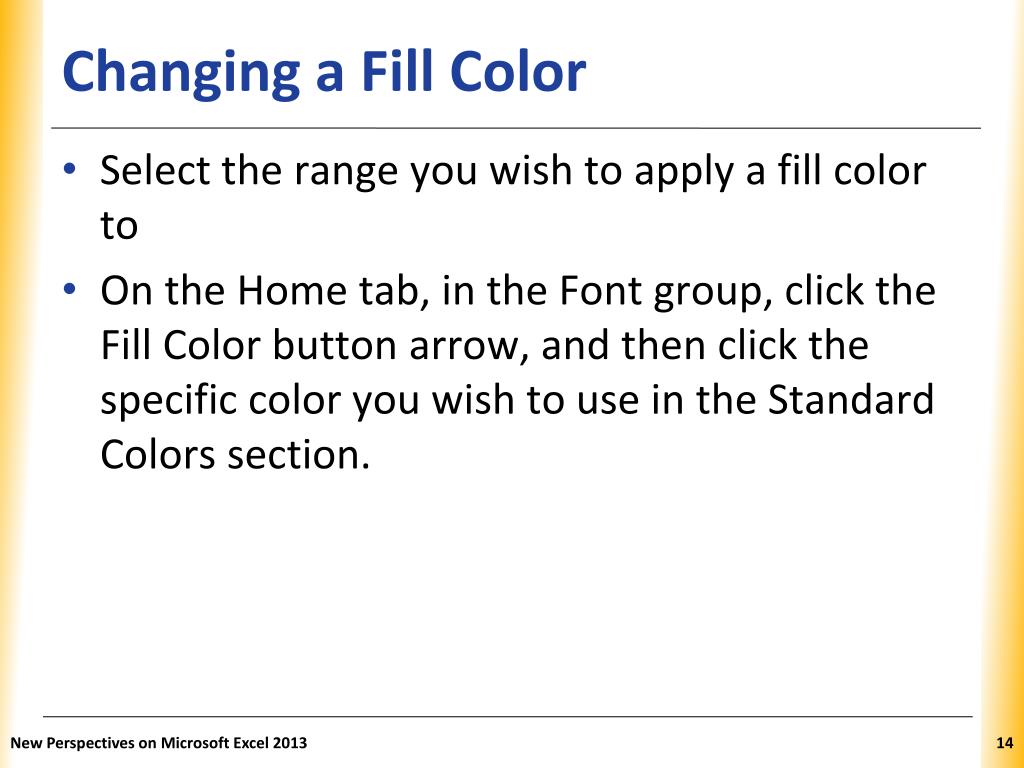 Changing a Fill Color

• Select the range you wish to apply a fill color to

• On the Home tab, in the Font group, click the Fill Color button arrow, and then click the specific color you wish to use in the Standard Colors section.

New Perspectives on Microsoft Excel 2013

14